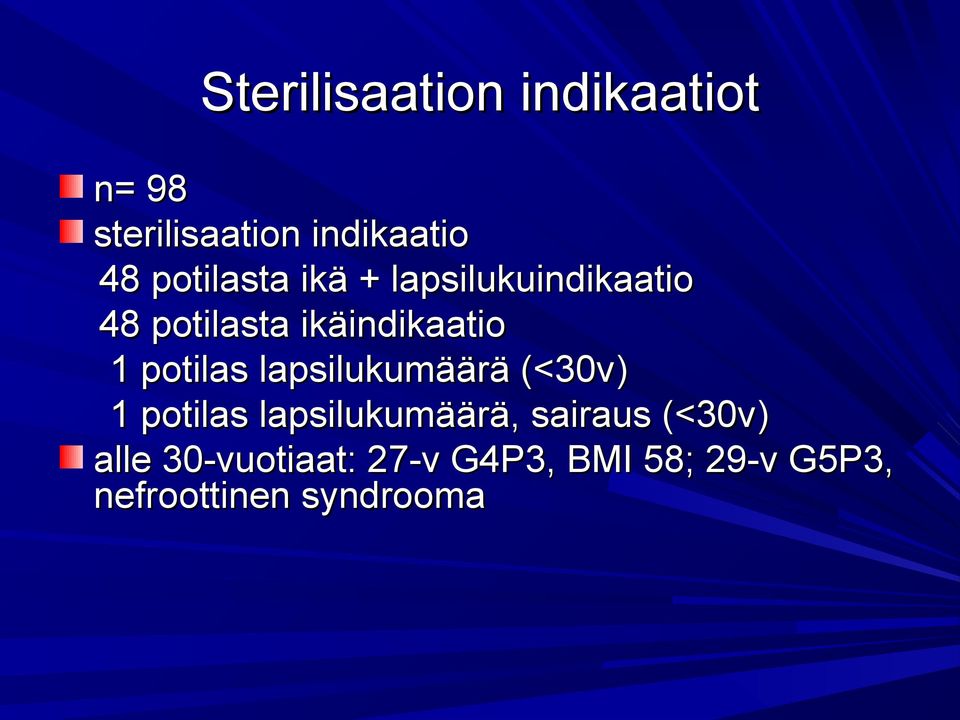 Sterilisaation indikaatiot

n= 98

sterilisaation indikaatio

48 potilasta ikä + lapsilukuindikaatio

48 potilasta ikäindikaatio

1 potilas lapsilukumäärä (<30v)

1 potilas lapsilukumäärä, sairaus (<30v)

alle 30-vuotiaat: 27-v G4P3, BMI 58; 29-v G5P3, nefroottinen syndrooma